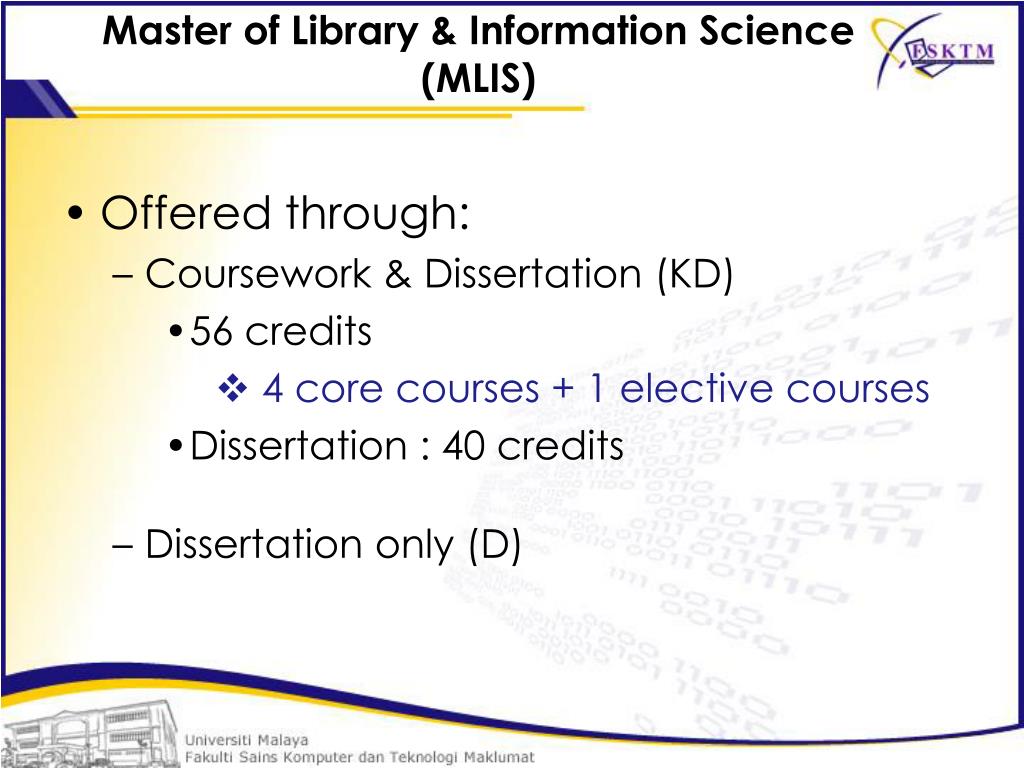 Master of Library & Information Science (MLIS)

FSKTM

• Offered through:

– Coursework & Dissertation (KD)

• 56 credits

❖ 4 core courses + 1 elective courses

• Dissertation : 40 credits

– Dissertation only (D)

Universiti Malaya
Fakulti Sains Komputer dan Teknologi Maklumat